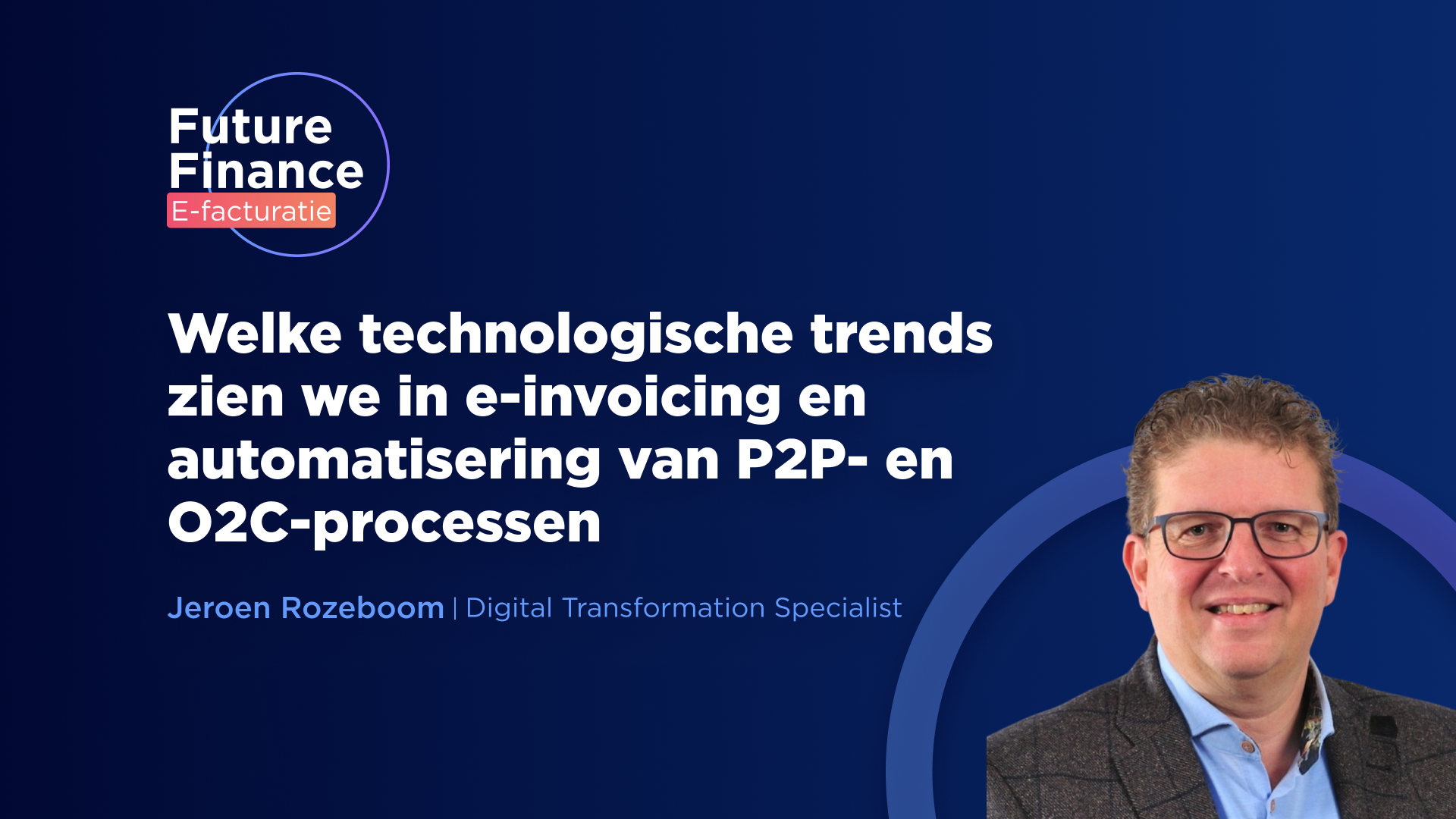 Future Finance
E-facturatie

Welke technologische trends zien we in e-invoicing en automatisering van P2P- en O2C-processen

Jeroen Rozeboom | Digital Transformation Specialist